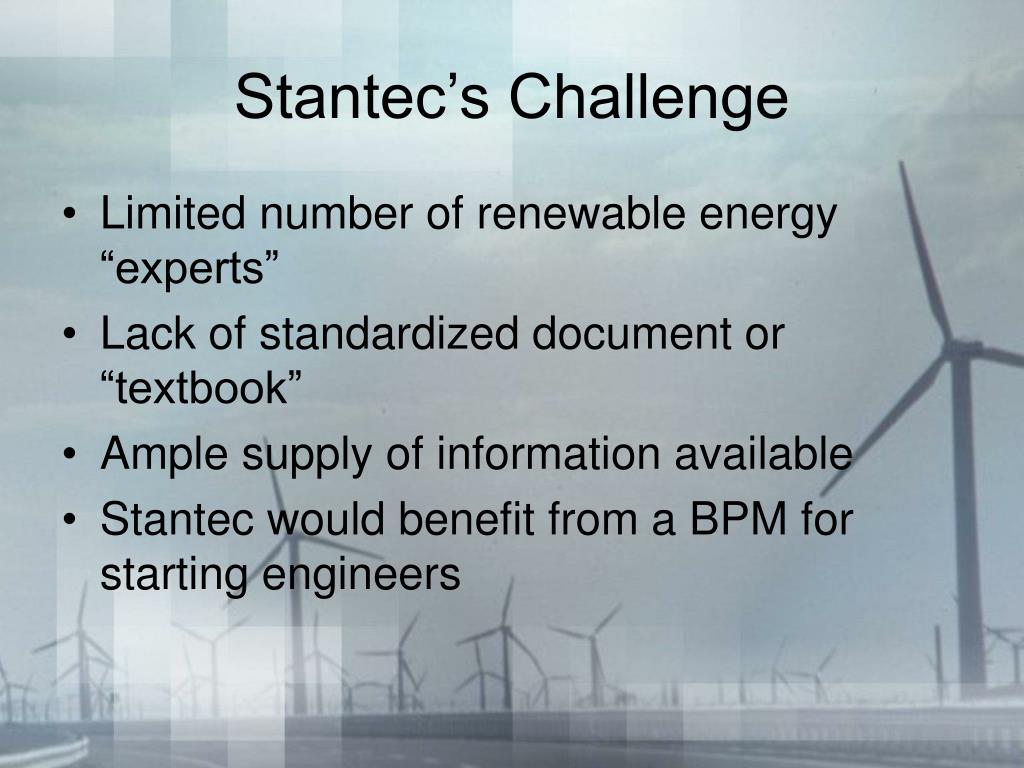 Stantec’s Challenge

• Limited number of renewable energy “experts”
• Lack of standardized document or “textbook”
• Ample supply of information available
• Stantec would benefit from a BPM for starting engineers